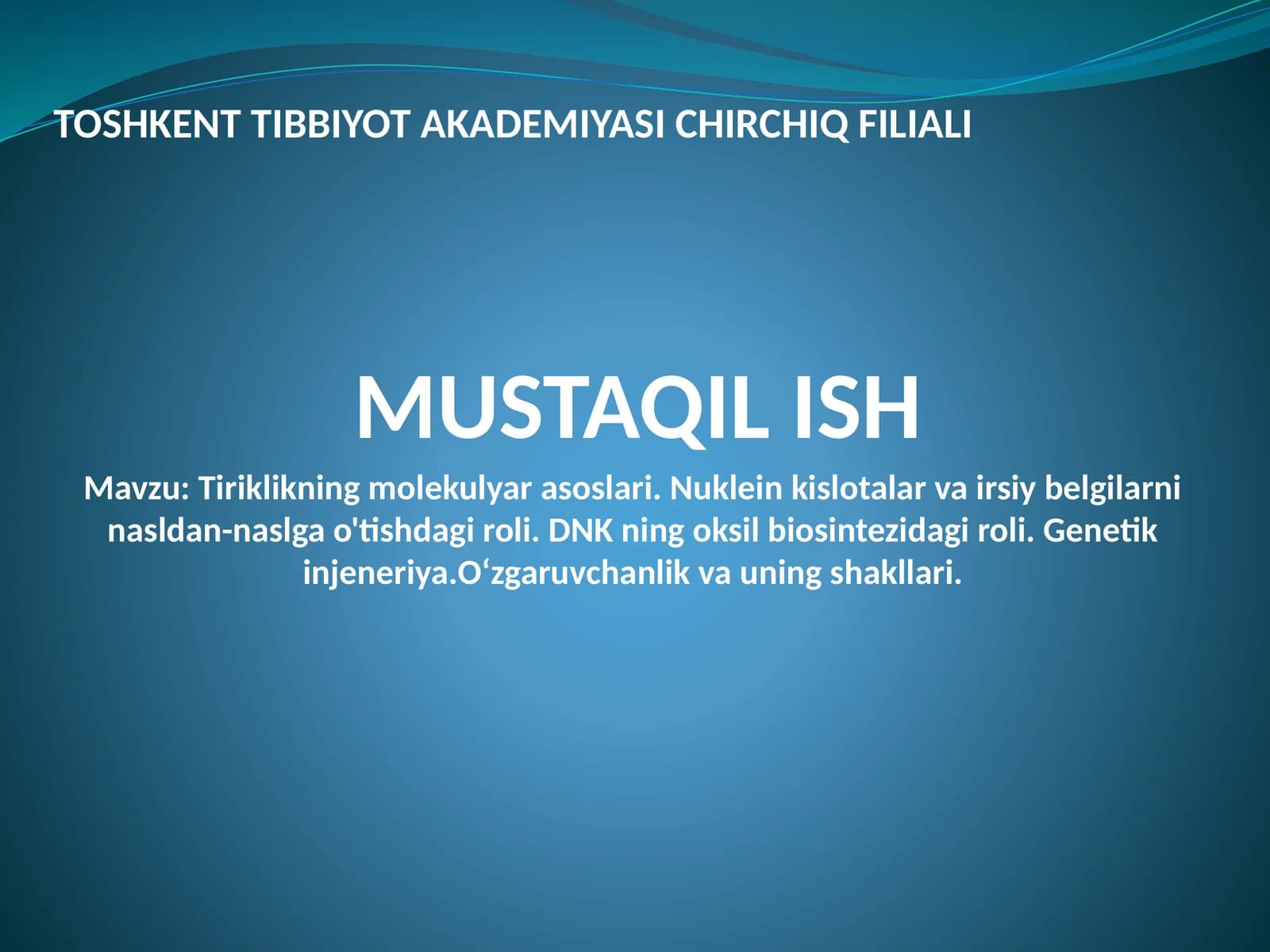 TOSHKENT TIBBIYOT AKADEMIYASI CHIRCHIQ FILIALI

MUSTAQIL ISH

Mavzu: Tiriklikning molekulyar asoslari. Nuklein kislotalar va irsiy belgilarni nasldan-naslga o'tishdagi roli. DNK ning oksil biosintezidagi roli. Genetik injeneriya.Oʻzgaruvchanlik va uning shakllari.